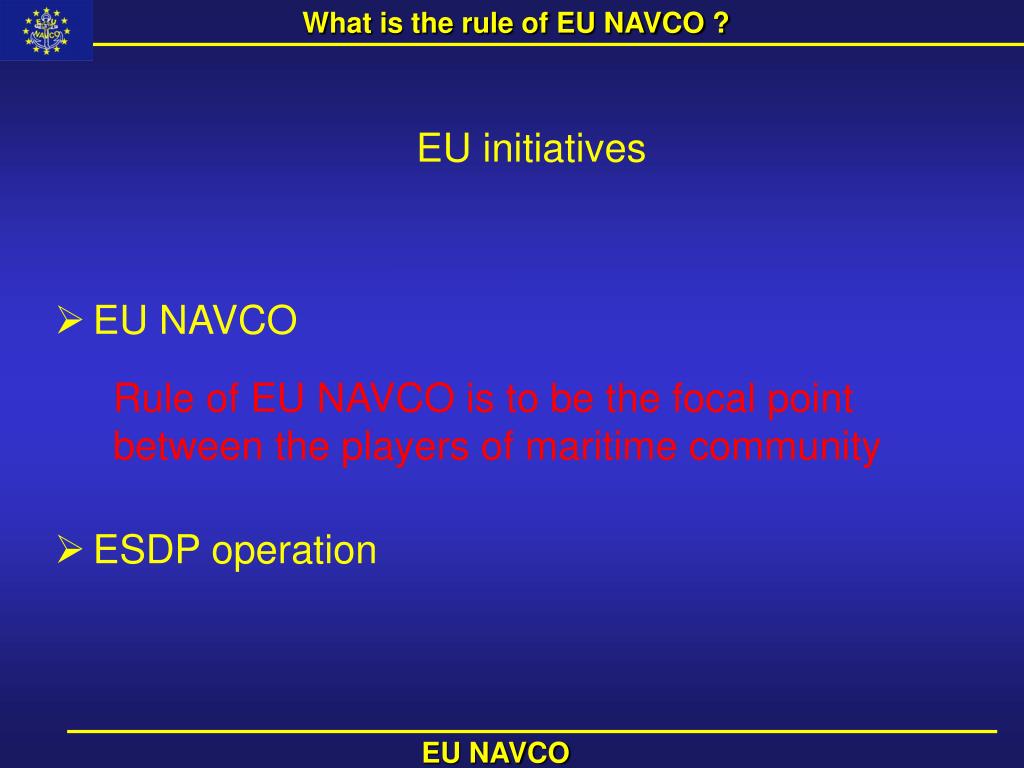 EU NAVCO

What is the rule of EU NAVCO ?

EU initiatives

➢ EU NAVCO

Rule of EU NAVCO is to be the focal point between the players of maritime community

➢ ESDP operation

EU NAVCO